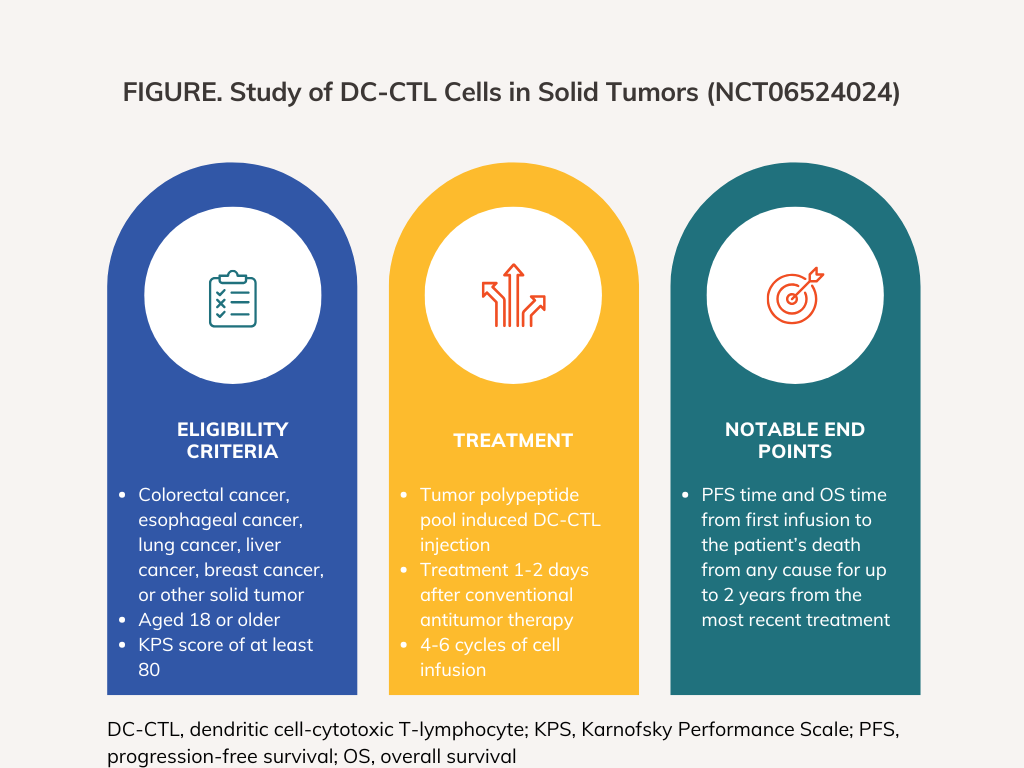 FIGURE. Study of DC-CTL Cells in Solid Tumors (NCT06524024)

ELIGIBILITY CRITERIA

- Colorectal cancer, esophageal cancer, lung cancer, liver cancer, breast cancer, or other solid tumor
- Aged 18 or older
- KPS score of at least 80

TREATMENT

- Tumor polypeptide pool induced DC-CTL injection
- Treatment 1-2 days after conventional antitumor therapy
- 4-6 cycles of cell infusion

NOTABLE END POINTS

- PFS time and OS time from first infusion to the patient's death from any cause for up to 2 years from the most recent treatment

DC-CTL, dendritic cell-cytotoxic T-lymphocyte; KPS, Karnofsky Performance Scale; PFS, progression-free survival; OS, overall survival